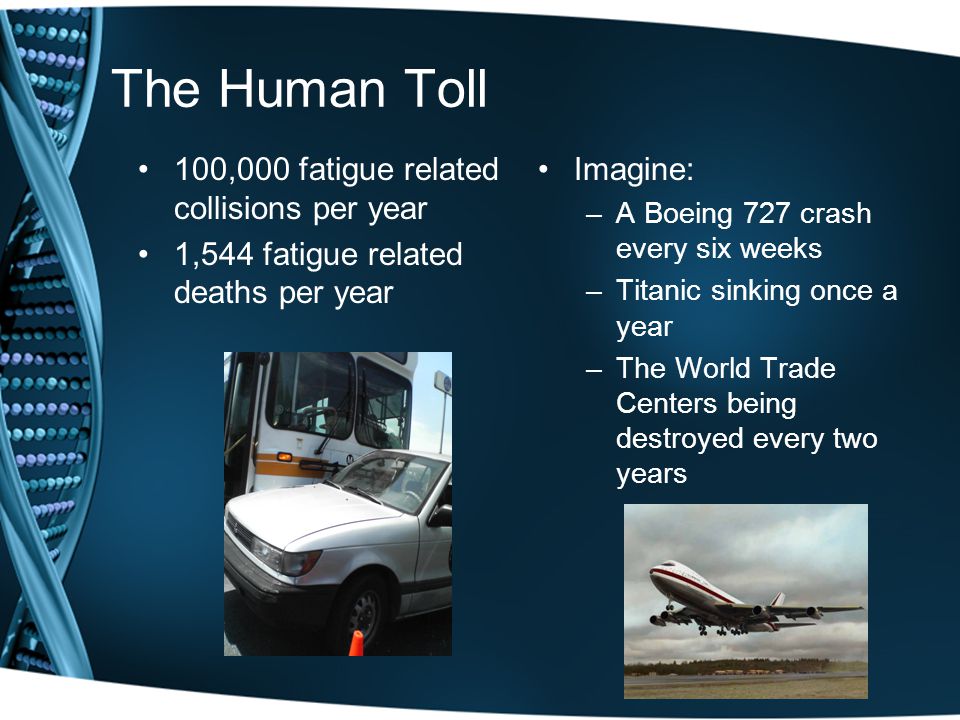 The Human Toll

• 100,000 fatigue related collisions per year
• 1,544 fatigue related deaths per year

• Imagine:
– A Boeing 727 crash every six weeks
– Titanic sinking once a year
– The World Trade Centers being destroyed every two years